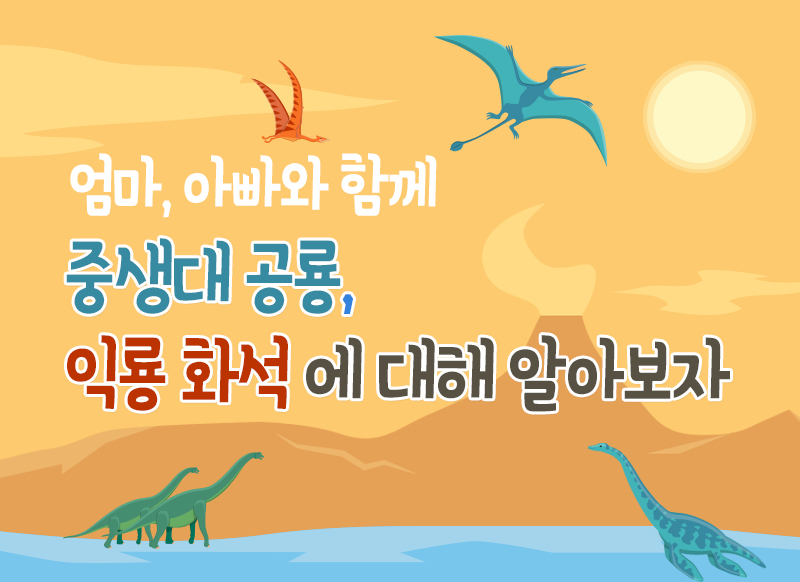 엄마, 아빠와 함께
중생대 공룡,
익룡 화석 에 대해 알아보자